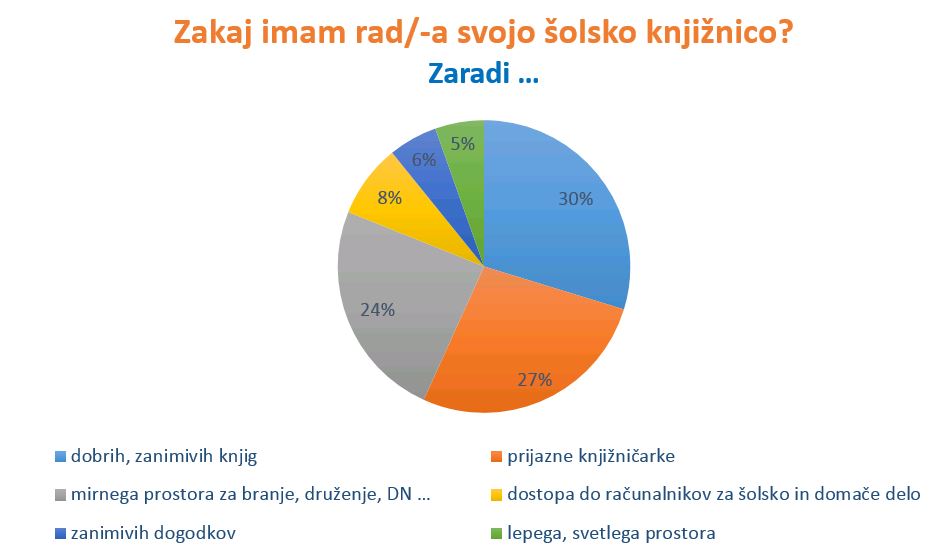 Zakaj imam rad/-a svojo šolsko knjižnico?
Zaradi ...

30%
27%
24%
8%
6%
5%

dobrih, zanimivih knjig
prijazne knjižničarke
mirnega prostora za branje, druženje, DN ...
dostopa do računalnikov za šolsko in domače delo
zanimivih dogodkov
lepega, svetlega prostora